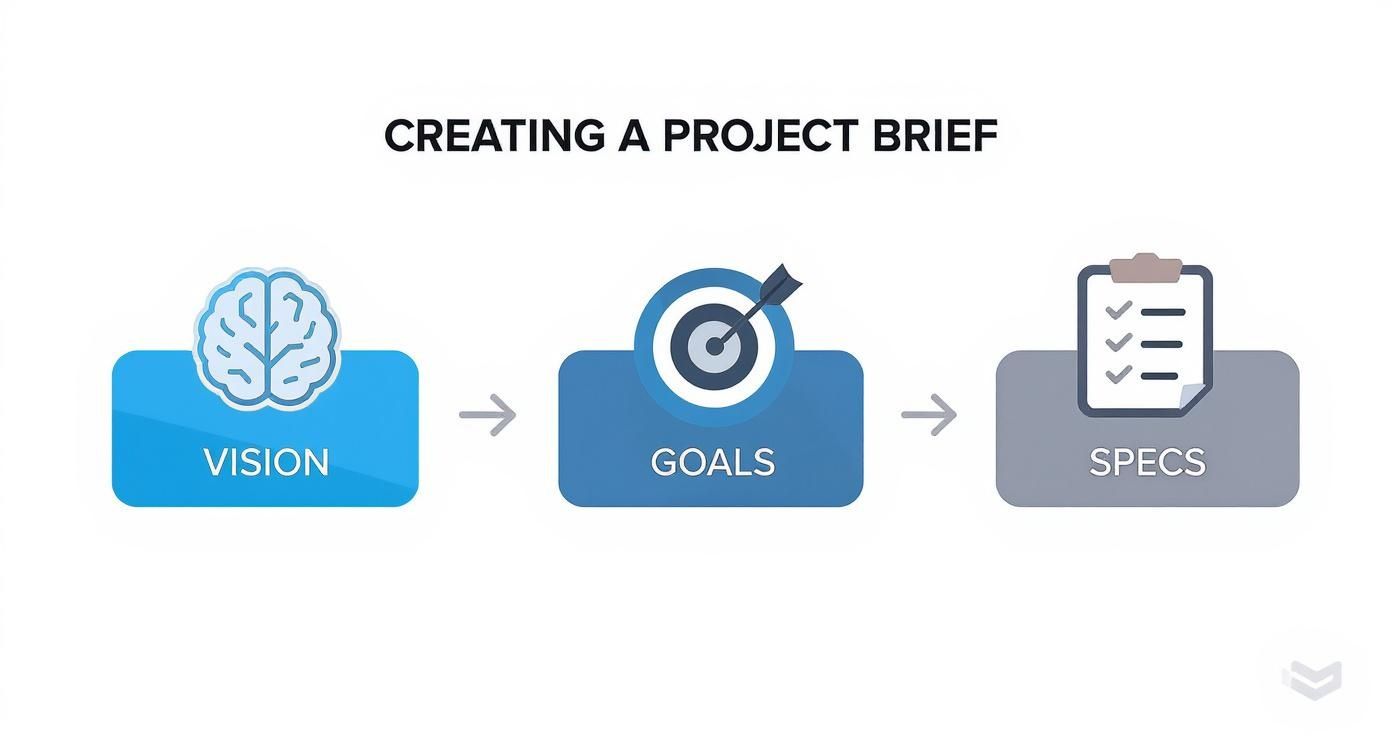 CREATING A PROJECT BRIEF

VISION

GOALS

SPECS